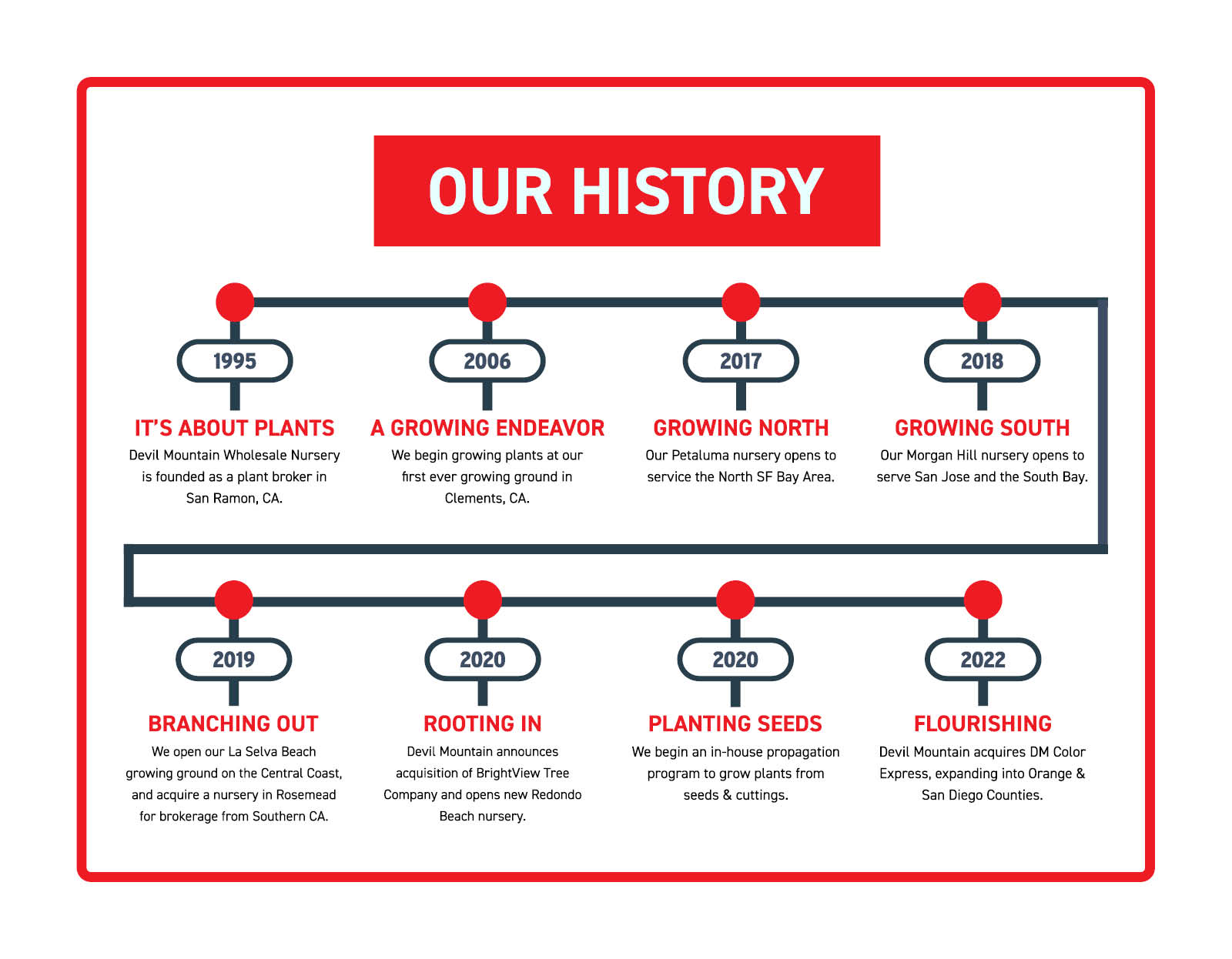 OUR HISTORY

1995

IT'S ABOUT PLANTS

Devil Mountain Wholesale Nursery is founded as a plant broker in San Ramon, CA.

2006

A GROWING ENDEAVOR

We begin growing plants at our first ever growing ground in Clements, CA.

2017

GROWING NORTH

Our Petaluma nursery opens to service the North SF Bay Area.

2018

GROWING SOUTH

Our Morgan Hill nursery opens to serve San Jose and the South Bay.

2019

BRANCHING OUT

We open our La Selva Beach growing ground on the Central Coast, and acquire a nursery in Rosemead for brokerage from Southern CA.

2020

ROOTING IN

Devil Mountain announces acquisition of BrightView Tree Company and opens new Redondo Beach nursery.

2020

PLANTING SEEDS

We begin an in-house propagation program to grow plants from seeds & cuttings.

2022

FLOURISHING

Devil Mountain acquires DM Color Express, expanding into Orange & San Diego Counties.